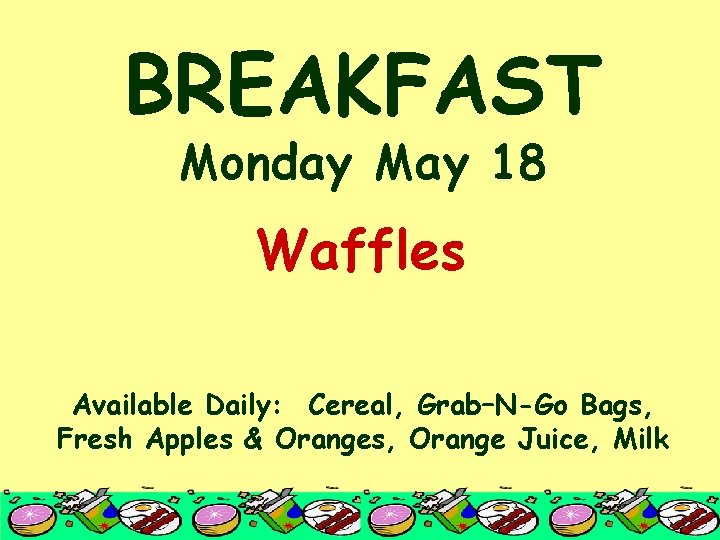 BREAKFAST

Monday May 18

Waffles

Available Daily: Cereal, Grab–N-Go Bags, Fresh Apples & Oranges, Orange Juice, Milk